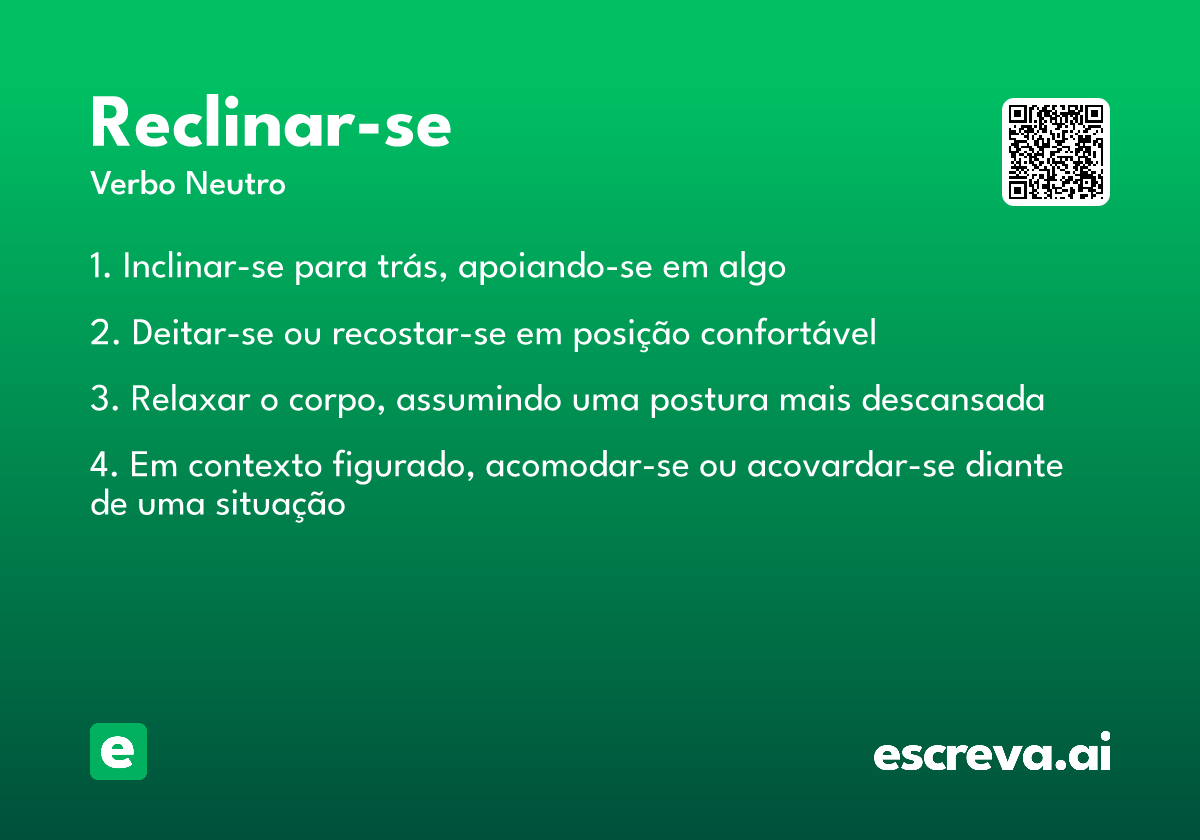 Reclinar-se

Verbo Neutro

1. Inclinar-se para trás, apoiando-se em algo

2. Deitar-se ou recostar-se em posição confortável

3. Relaxar o corpo, assumindo uma postura mais descansada

4. Em contexto figurado, acomodar-se ou acovardar-se diante de uma situação

e

escreva.ai